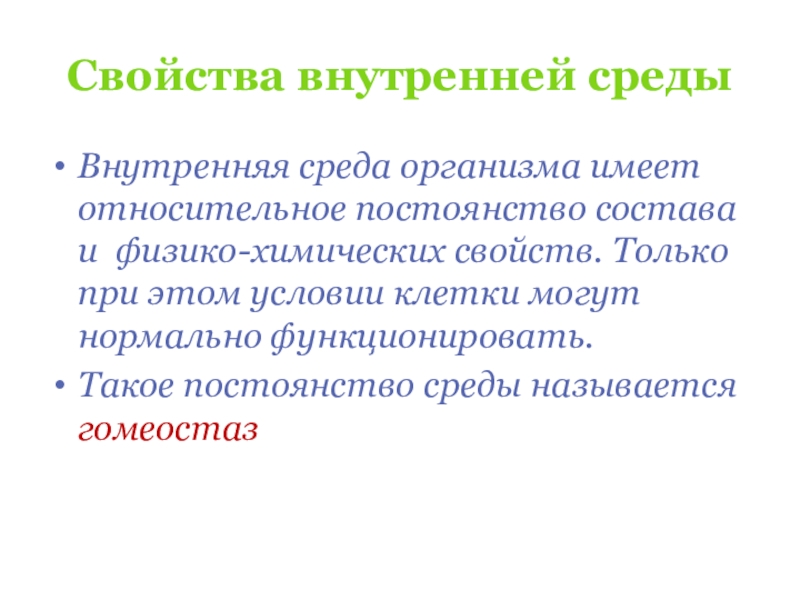 Свойства внутренней среды

• Внутренняя среда организма имеет относительное постоянство состава и физико-химических свойств. Только при этом условии клетки могут нормально функционировать.
• Такое постоянство среды называется гомеостаз